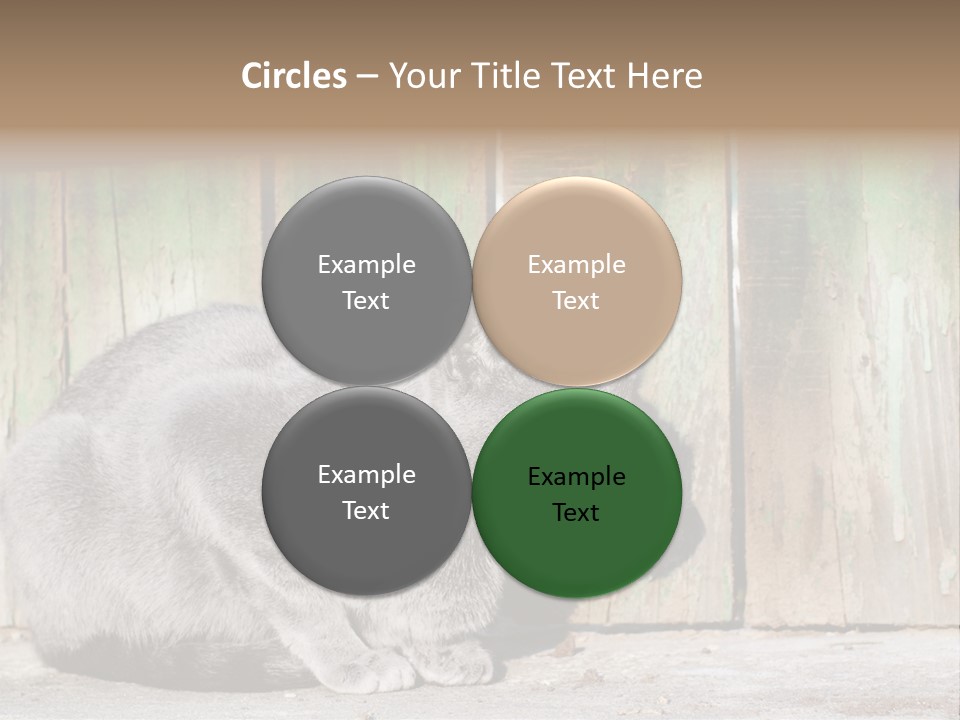 Circles – Your Title Text Here

Example Text

Example Text

Example Text

Example Text